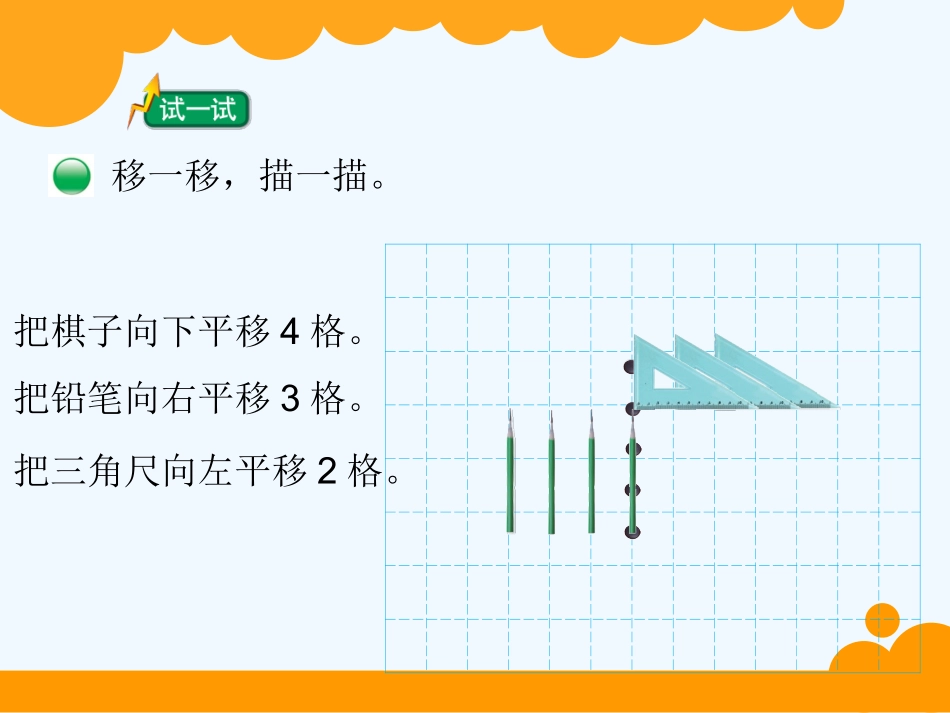 试一试

移一移，描一描。

把棋子向下平移 4 格。

把铅笔向右平移 3 格。

把三角尺向左平移 2 格。